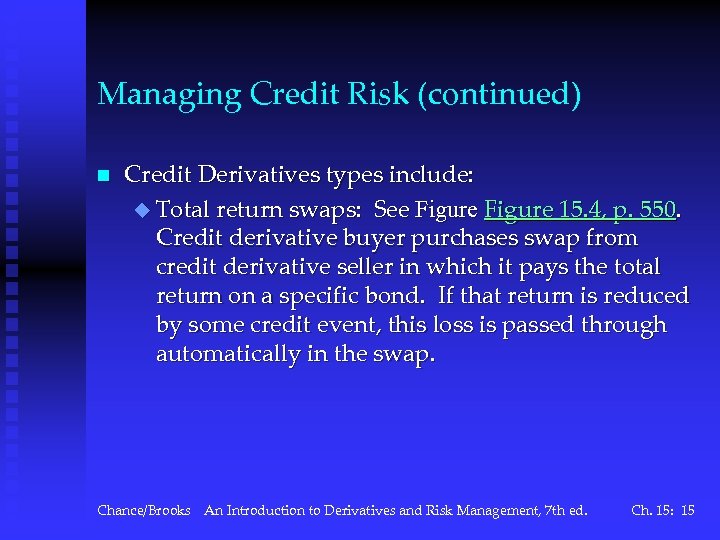 Managing Credit Risk (continued)

Credit Derivatives types include:

Total return swaps: See Figure Figure 15.4, p. 550. Credit derivative buyer purchases swap from credit derivative seller in which it pays the total return on a specific bond. If that return is reduced by some credit event, this loss is passed through automatically in the swap.

Chance/Brooks An Introduction to Derivatives and Risk Management, 7th ed. Ch. 15: 15